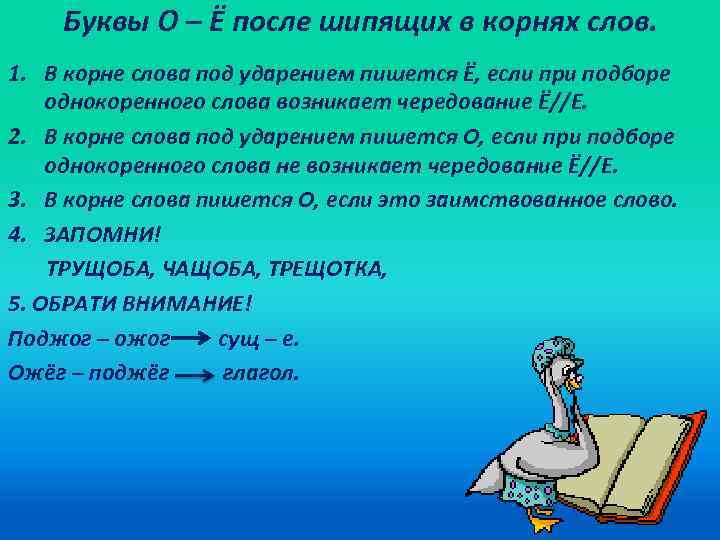 Буквы О – Ё после шипящих в корнях слов.

1. В корне слова под ударением пишется Ё, если при подборе однокоренного слова возникает чередование Ё//Е.

2. В корне слова под ударением пишется О, если при подборе однокоренного слова не возникает чередование Ё//Е.

3. В корне слова пишется О, если это заимствованное слово.

4. ЗАПОМНИ!

ТРУЩОБА, ЧАЩОБА, ТРЕЩОТКА,

5. ОБРАТИ ВНИМАНИЕ!

Поджог – ожог → сущ – е.

Ожёг – поджёг → глагол.